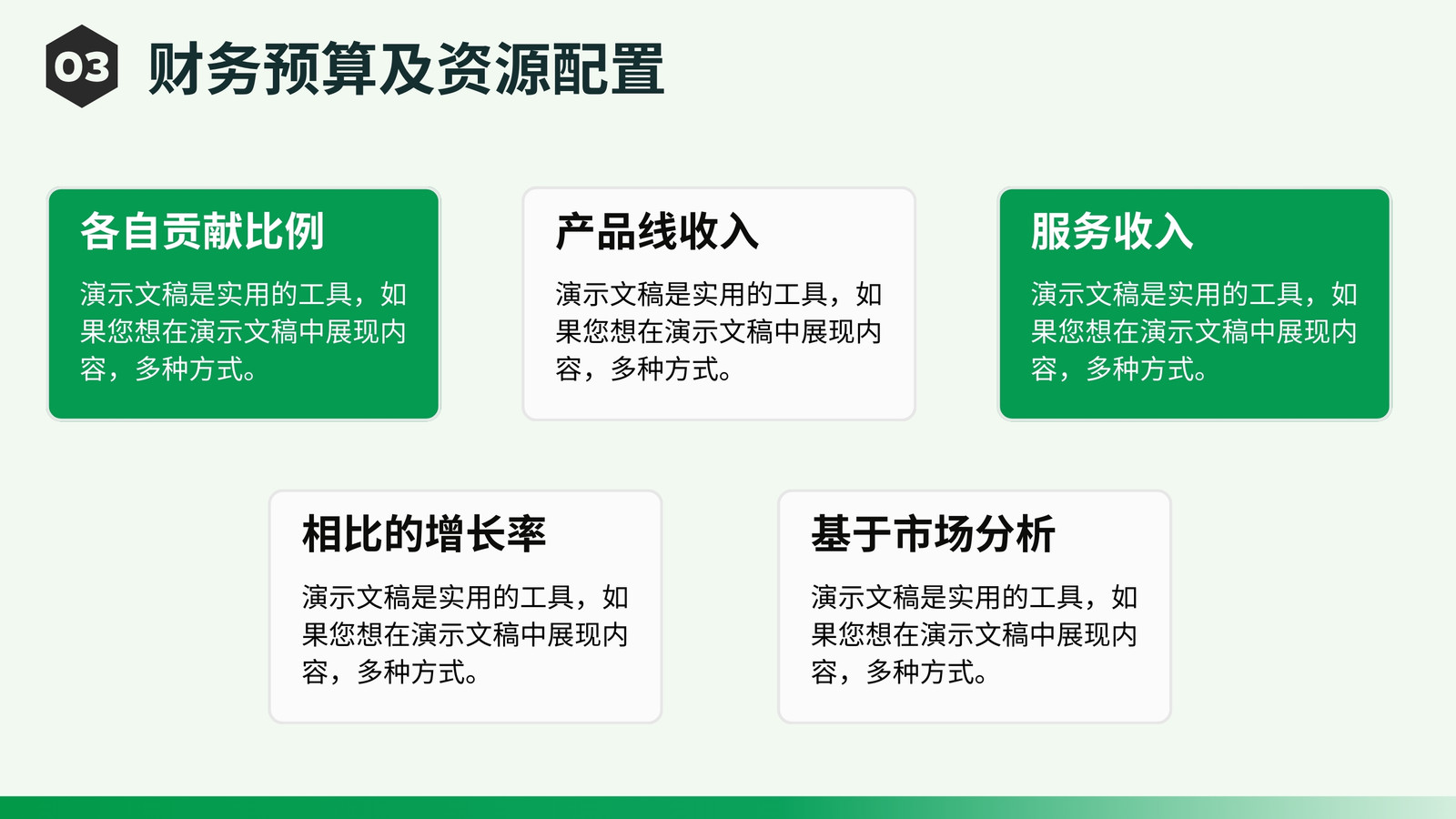 03 财务预算及资源配置

各自贡献比例

演示文稿是实用的工具，如果您想在演示文稿中展现内容，多种方式。

产品线收入

演示文稿是实用的工具，如果您想在演示文稿中展现内容，多种方式。

服务收入

演示文稿是实用的工具，如果您想在演示文稿中展现内容，多种方式。

相比的增长率

演示文稿是实用的工具，如果您想在演示文稿中展现内容，多种方式。

基于市场分析

演示文稿是实用的工具，如果您想在演示文稿中展现内容，多种方式。